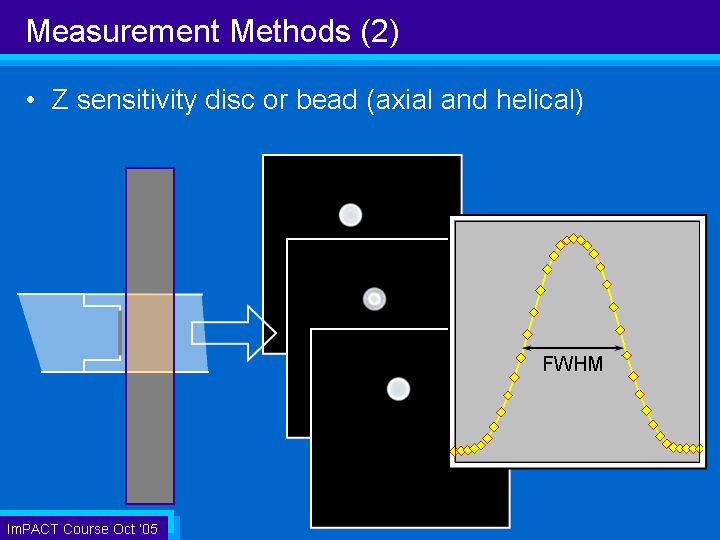 Measurement Methods (2)

• Z sensitivity disc or bead (axial and helical)

FWHM

ImPACT Course Oct '05